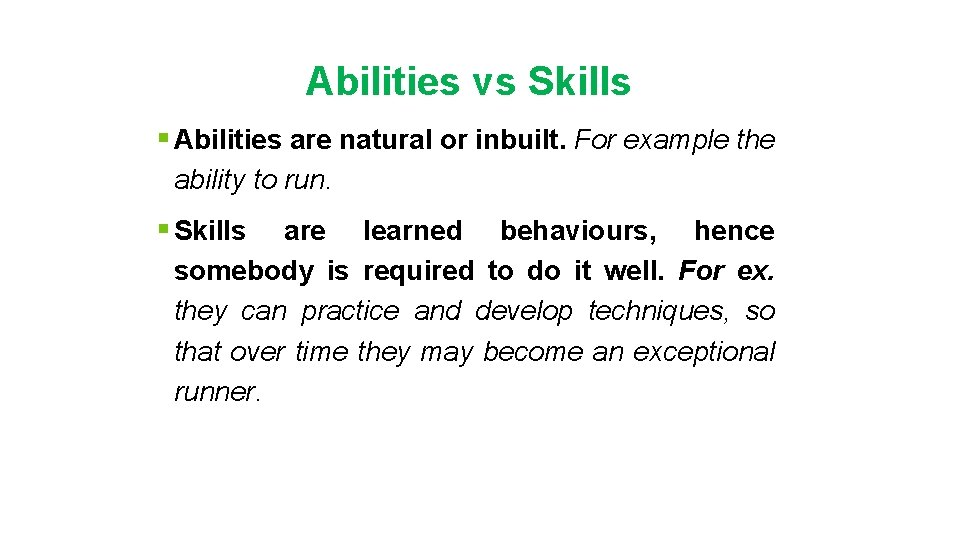 Abilities vs Skills

▪ Abilities are natural or inbuilt. For example the ability to run.

▪ Skills are learned behaviours, hence somebody is required to do it well. For ex. they can practice and develop techniques, so that over time they may become an exceptional runner.